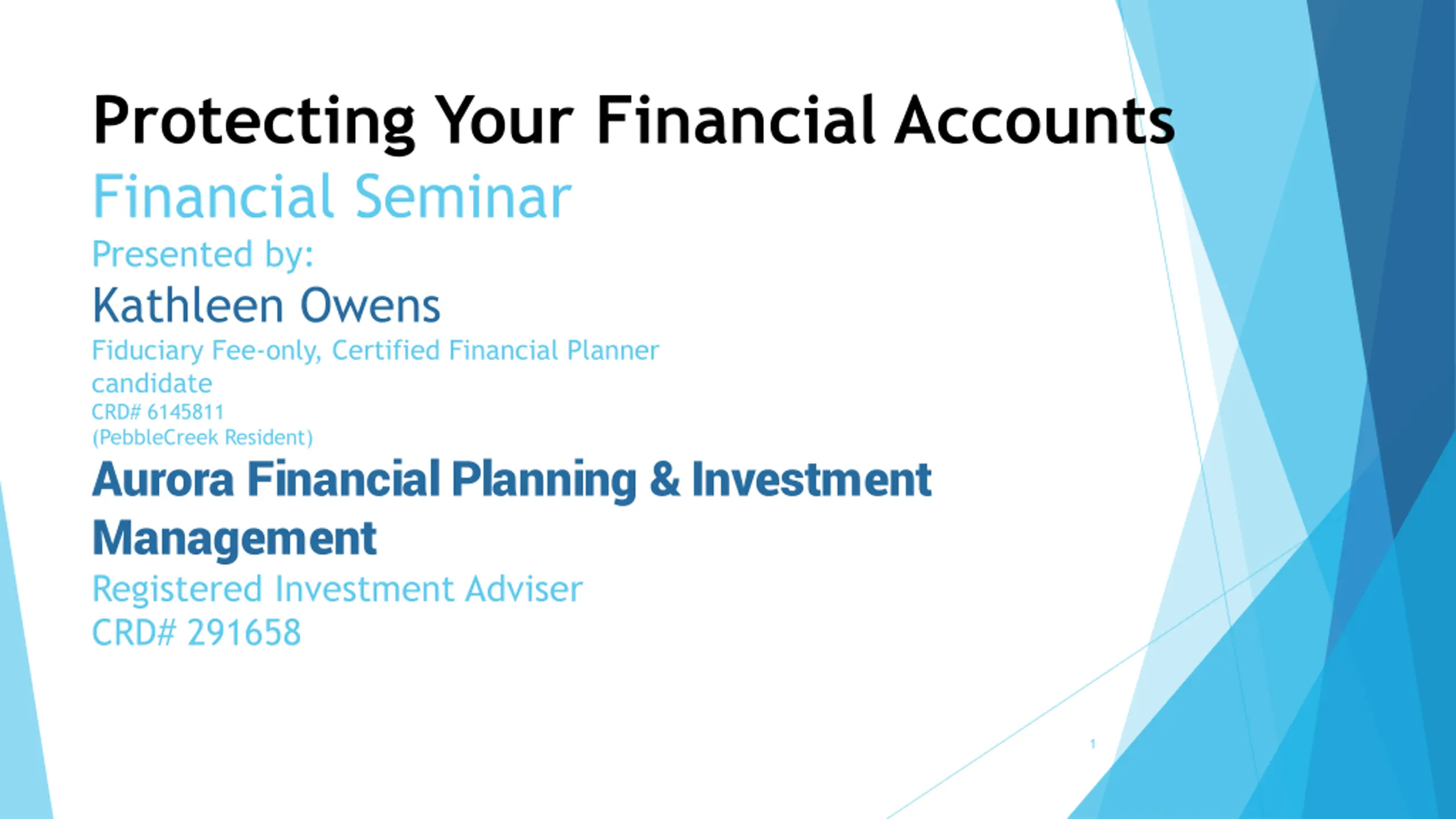 Protecting Your Financial Accounts
Financial Seminar
Presented by:
Kathleen Owens
Fiduciary Fee-only, Certified Financial Planner candidate
CRD# 6145811
(PebbleCreek Resident)
Aurora Financial Planning & Investment Management
Registered Investment Adviser
CRD# 291658

1